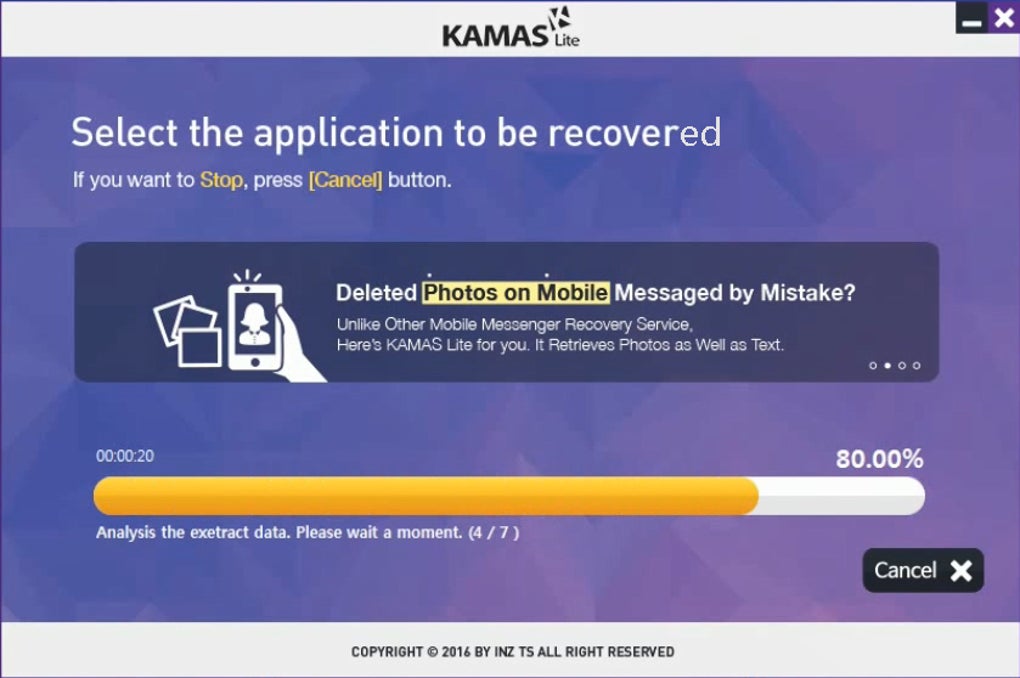 KAMAS Lite

Select the application to be recovered

If you want to Stop, press [Cancel] button.

Deleted Photos on Mobile Messaged by Mistake?

Unlike Other Mobile Messenger Recovery Service, Here's KAMAS Lite for you. It Retrieves Photos as Well as Text.

00:00:20

80.00%

Analysis the exetract data. Please wait a moment. (4 / 7 )

Cancel

COPYRIGHT © 2016 BY INZ TS ALL RIGHT RESERVED